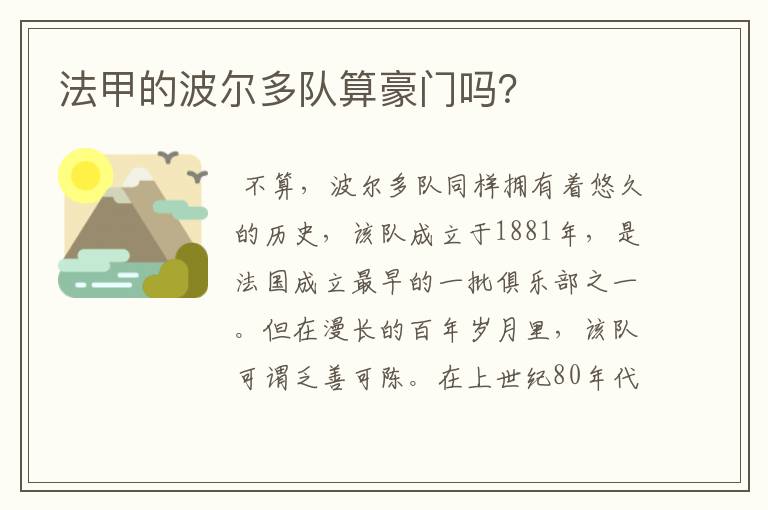 法甲的波尔多队算豪门吗?

不算，波尔多队同样拥有着悠久的历史，该队成立于1881年，是法国成立最早的一批俱乐部之一。但在漫长的百年岁月里，该队可谓乏善可陈。在上世纪80年代